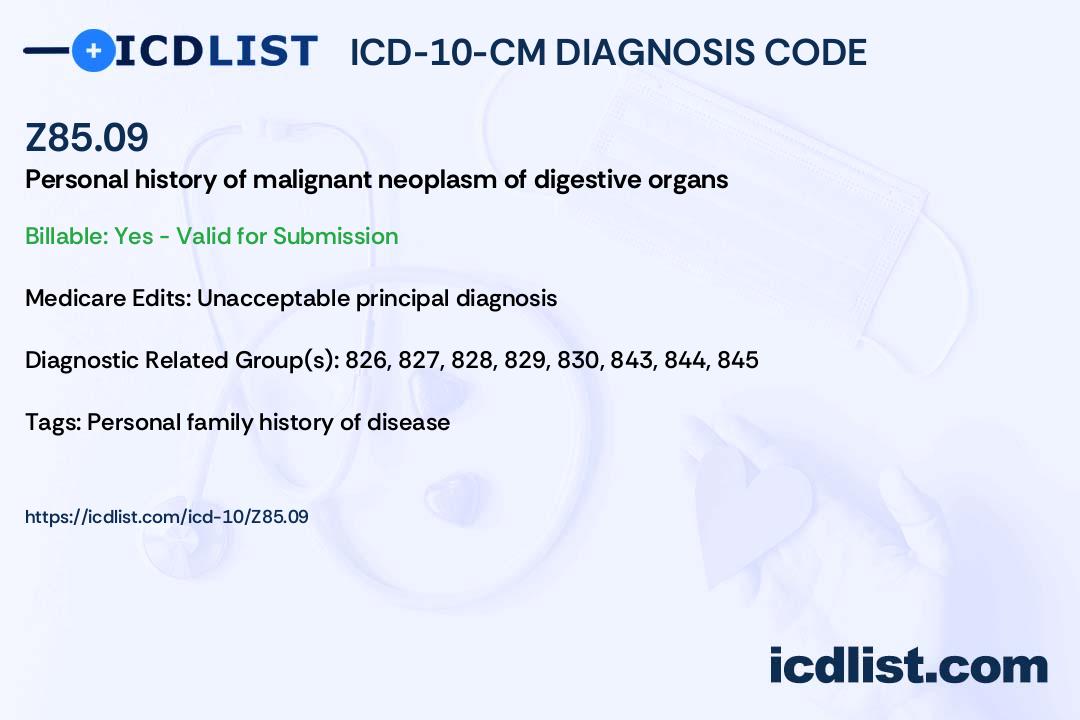 ICDLIST ICD-10-CM DIAGNOSIS CODE

Z85.09

Personal history of malignant neoplasm of digestive organs

Billable: Yes - Valid for Submission

Medicare Edits: Unacceptable principal diagnosis

Diagnostic Related Group(s): 826, 827, 828, 829, 830, 843, 844, 845

Tags: Personal family history of disease

https://icdlist.com/icd-10/Z85.09

icdlist.com